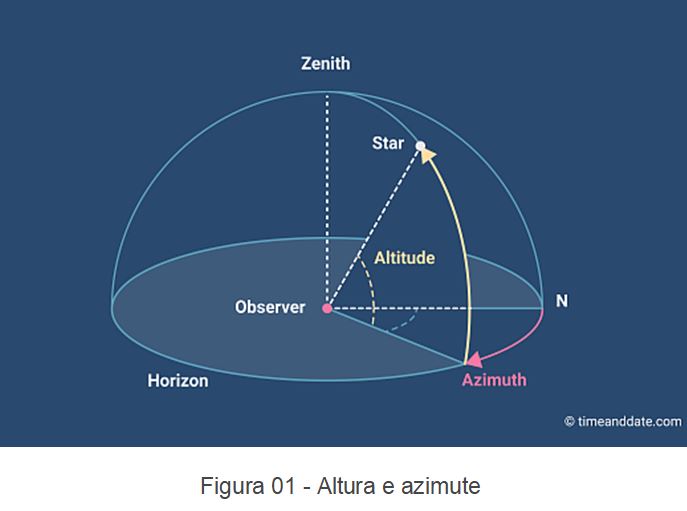 Zenith
Star
Altitude
Observer
N
Horizon
Azimuth
© timeanddate.com

Figura 01 - Altura e azimute